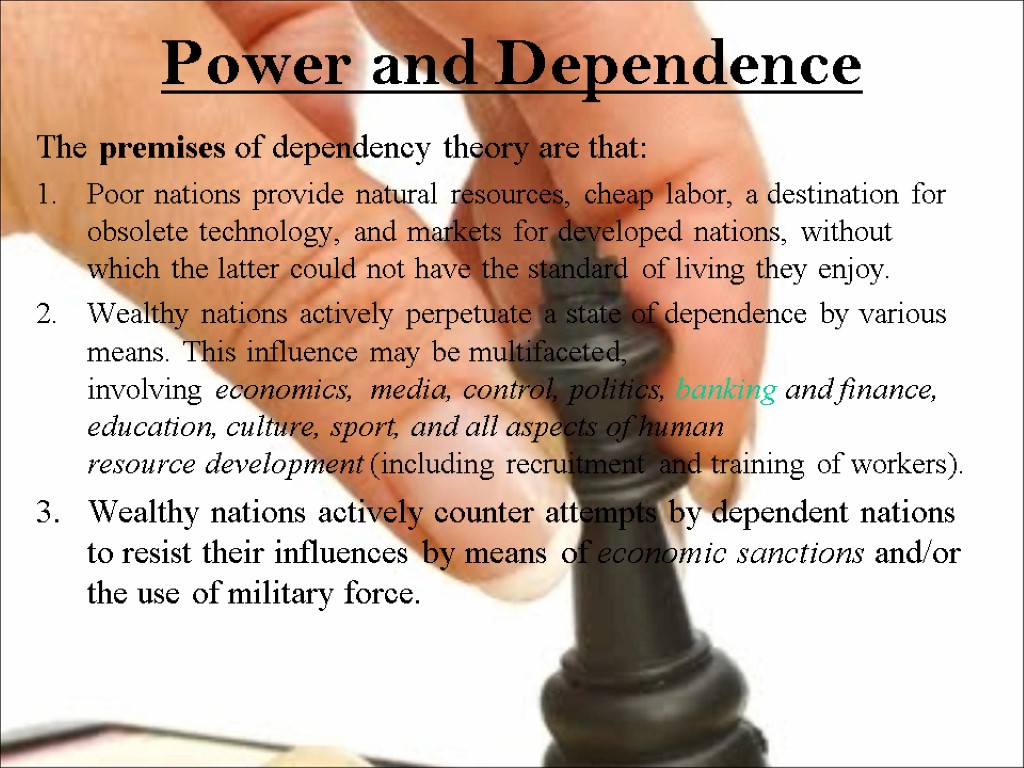 Power and Dependence

The premises of dependency theory are that:

1. Poor nations provide natural resources, cheap labor, a destination for obsolete technology, and markets for developed nations, without which the latter could not have the standard of living they enjoy.

2. Wealthy nations actively perpetuate a state of dependence by various means. This influence may be multifaceted, involving economics, media, control, politics, banking and finance, education, culture, sport, and all aspects of human resource development (including recruitment and training of workers).

3. Wealthy nations actively counter attempts by dependent nations to resist their influences by means of economic sanctions and/or the use of military force.